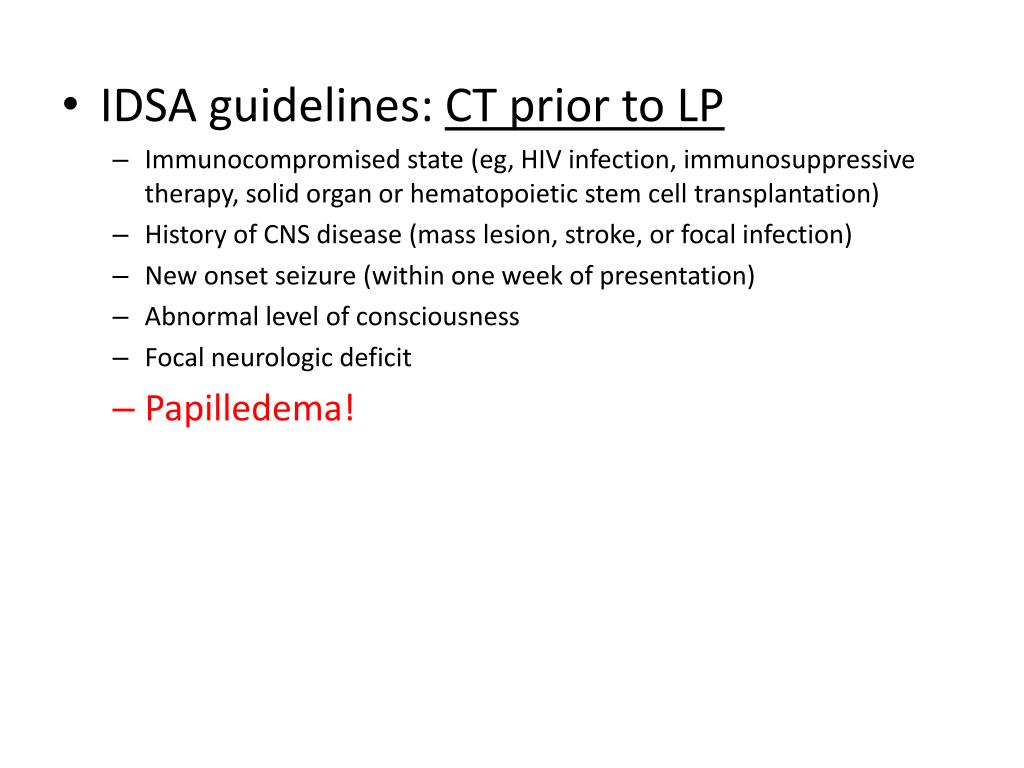 • IDSA guidelines: CT prior to LP

– Immunocompromised state (eg, HIV infection, immunosuppressive therapy, solid organ or hematopoietic stem cell transplantation)

– History of CNS disease (mass lesion, stroke, or focal infection)

– New onset seizure (within one week of presentation)

– Abnormal level of consciousness

– Focal neurologic deficit

– Papilledema!